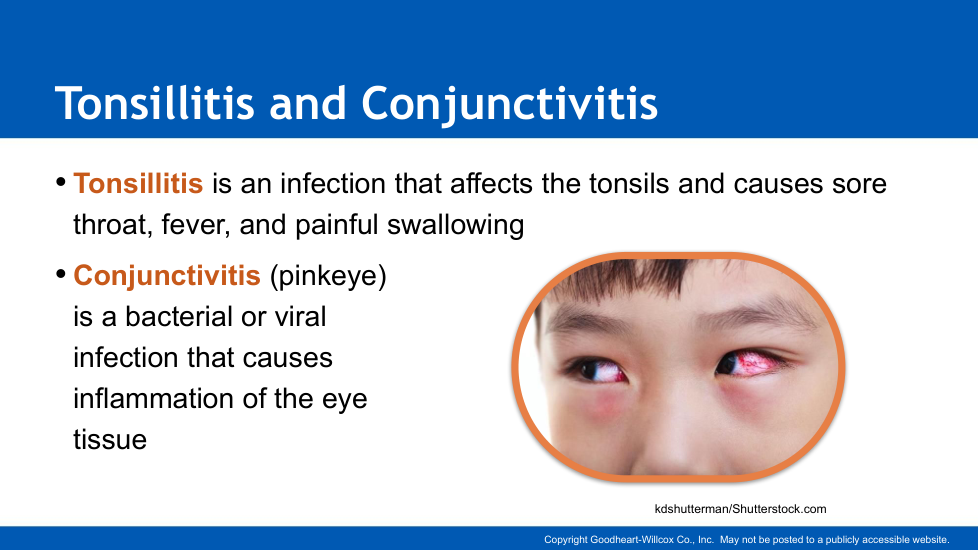 Tonsillitis and Conjunctivitis

• Tonsillitis is an infection that affects the tonsils and causes sore throat, fever, and painful swallowing

• Conjunctivitis (pinkeye) is a bacterial or viral infection that causes inflammation of the eye tissue

kdshutterman/Shutterstock.com

Copyright Goodheart-Willcox Co., Inc. May not be posted to a publicly accessible website.